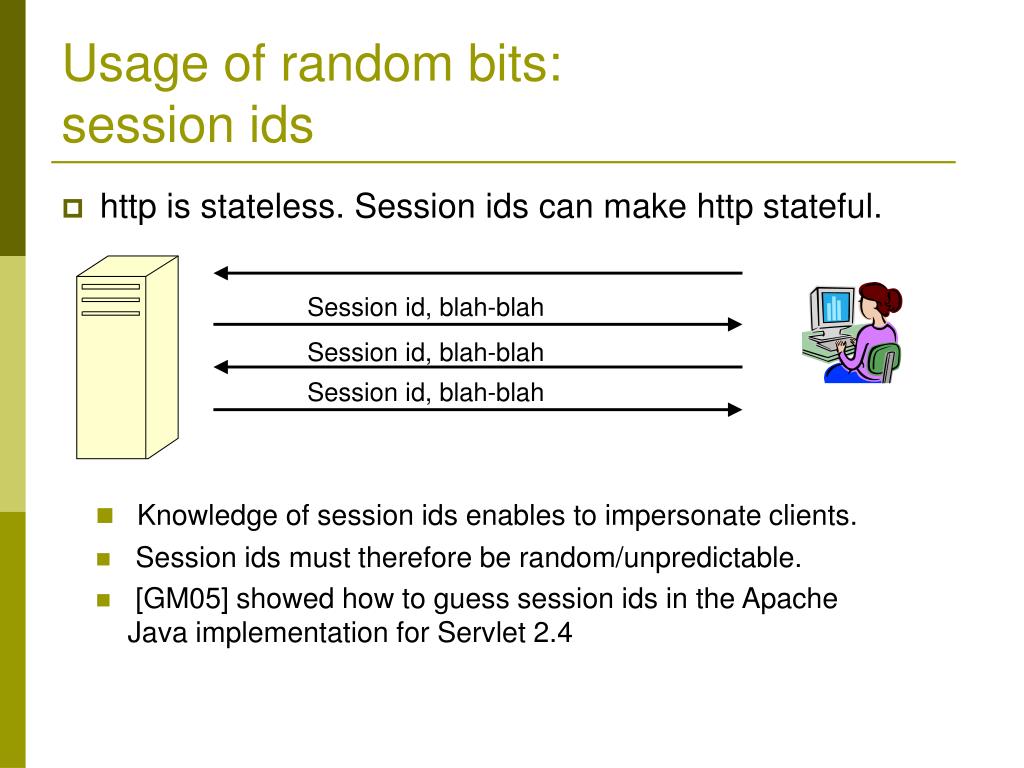 Usage of random bits:
session ids

http is stateless. Session ids can make http stateful.

Session id, blah-blah

Session id, blah-blah

Session id, blah-blah

Knowledge of session ids enables to impersonate clients.

Session ids must therefore be random/unpredictable.

[GM05] showed how to guess session ids in the Apache Java implementation for Servlet 2.4